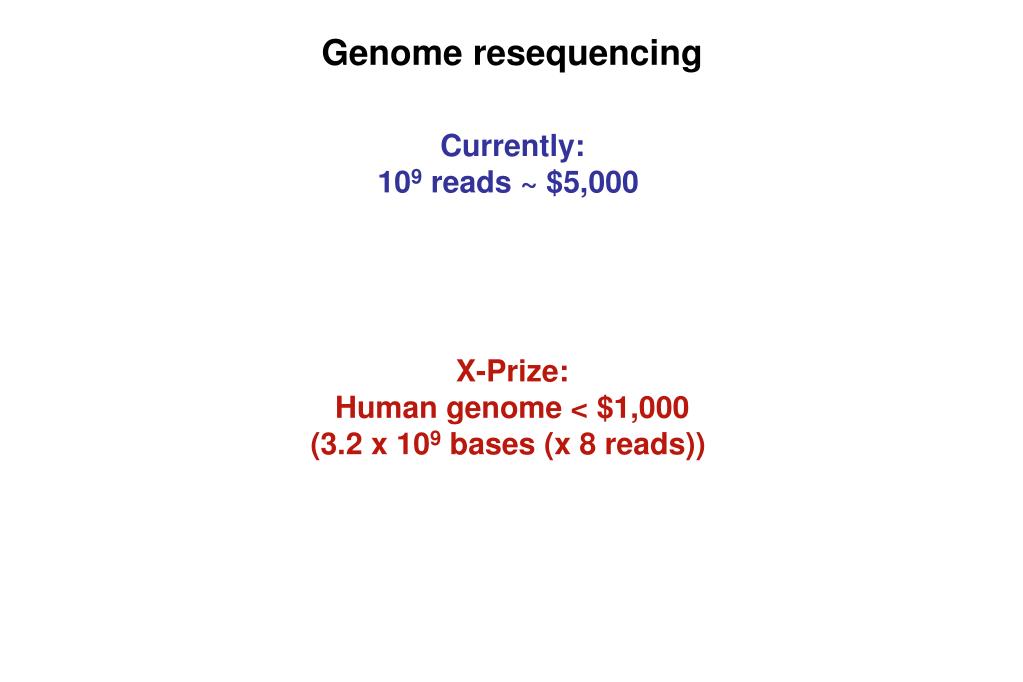 Genome resequencing

Currently:
$10^9$ reads ~ \$5,000

X-Prize:
Human genome < \$1,000
(3.2 x $10^9$ bases (x 8 reads))